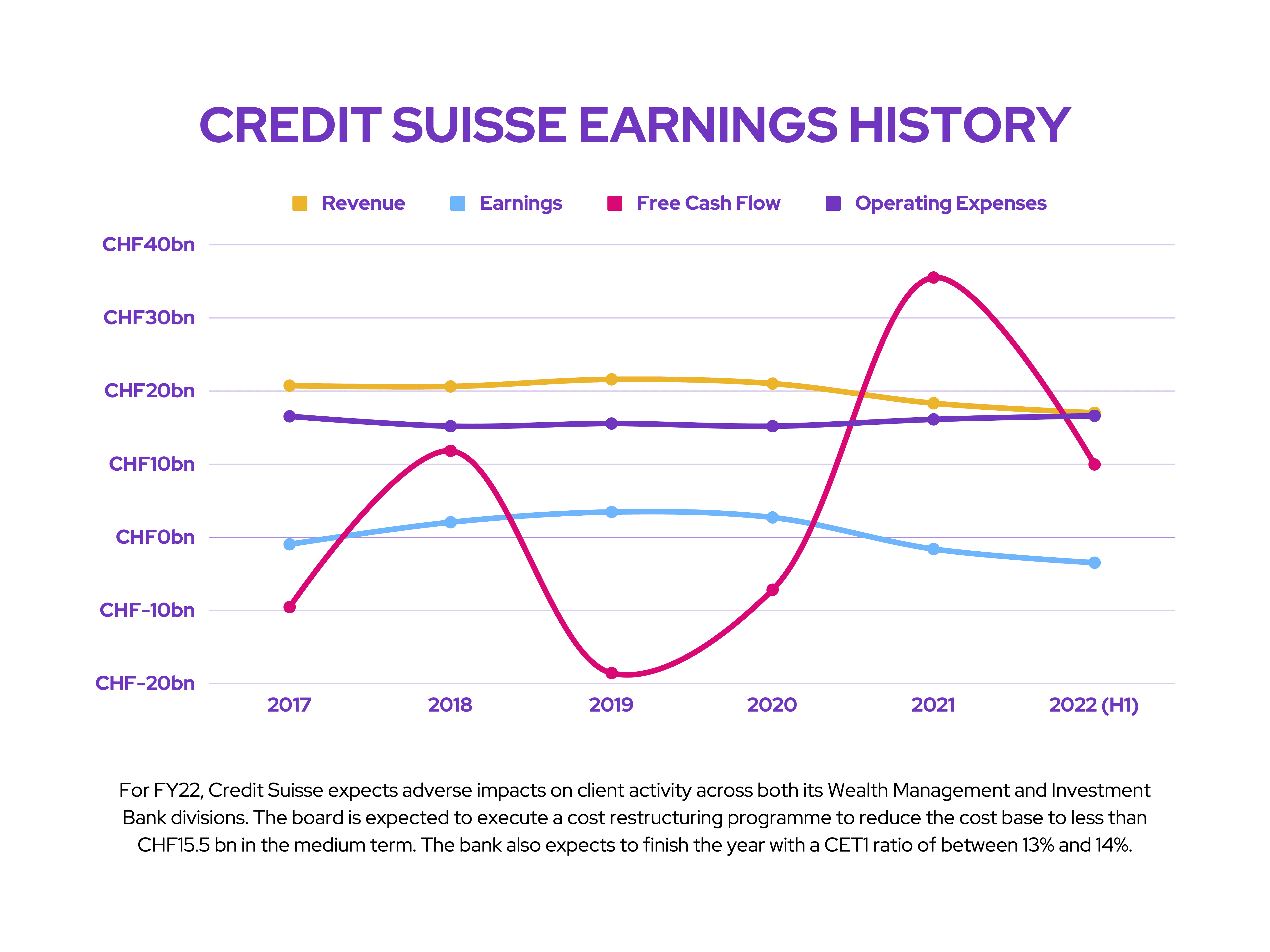 CREDIT SUISSE EARNINGS HISTORY

Revenue Earnings Free Cash Flow Operating Expenses

CHF40bn
CHF30bn
CHF20bn
CHF10bn
CHF0bn
CHF-10bn
CHF-20bn

2017 2018 2019 2020 2021 2022 (H1)

For FY22, Credit Suisse expects adverse impacts on client activity across both its Wealth Management and Investment Bank divisions. The board is expected to execute a cost restructuring programme to reduce the cost base to less than CHF15.5 bn in the medium term. The bank also expects to finish the year with a CET1 ratio of between 13% and 14%.